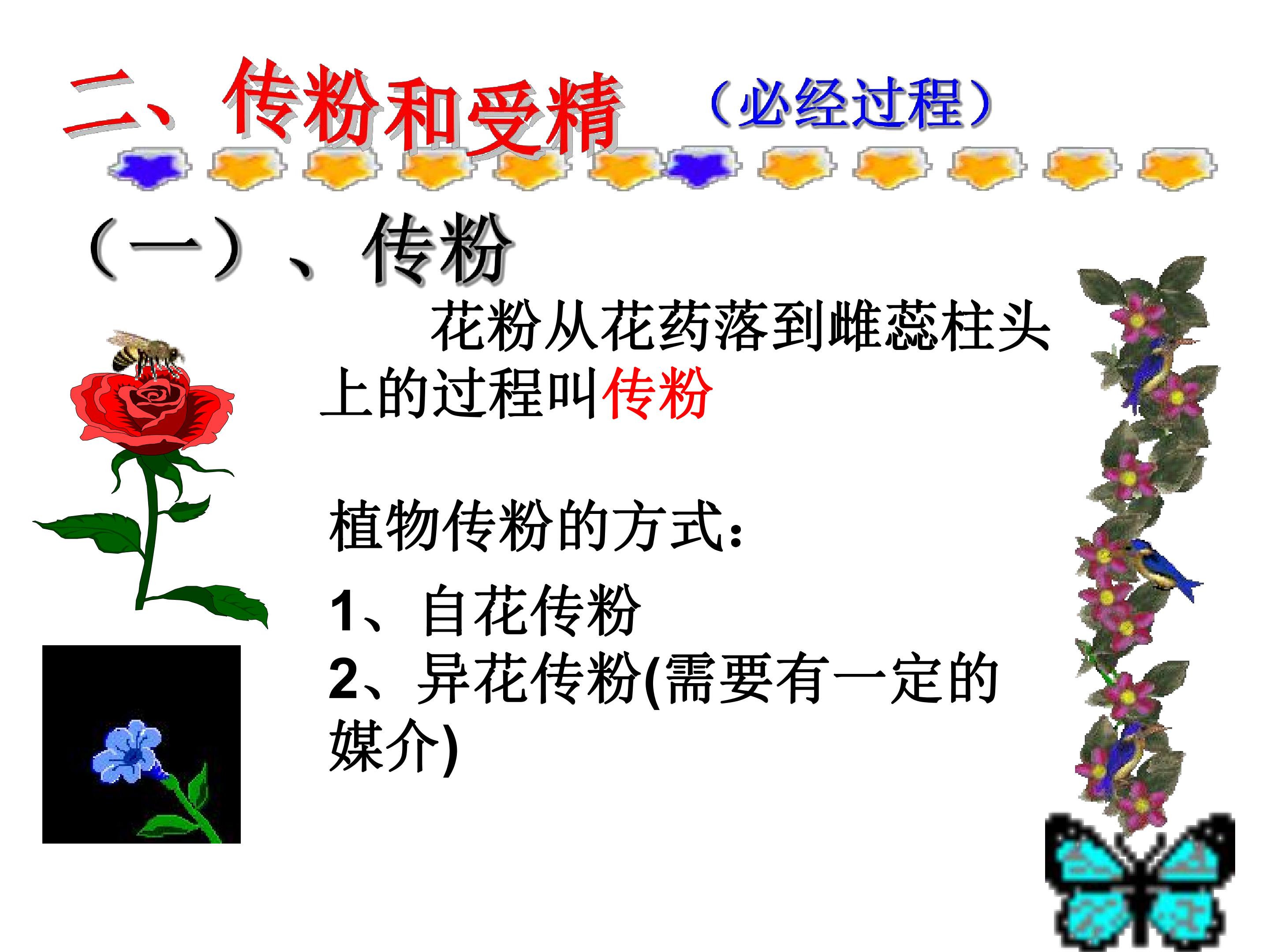 二、传粉和受精 （必经过程）

（一）、传粉

花粉从花药落到雌蕊柱头上的过程叫传粉

植物传粉的方式：

1、自花传粉
2、异花传粉(需要有一定的媒介)